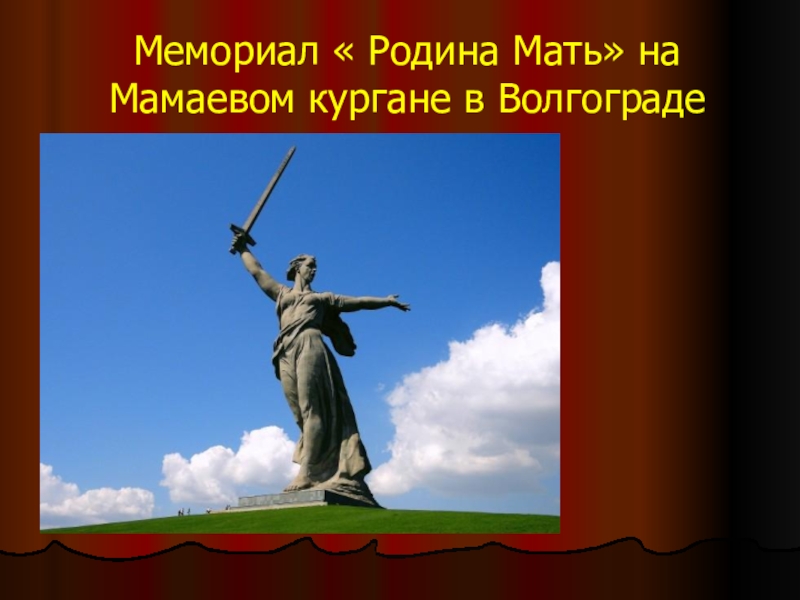 Мемориал « Родина Мать» на Мамаевом кургане в Волгограде